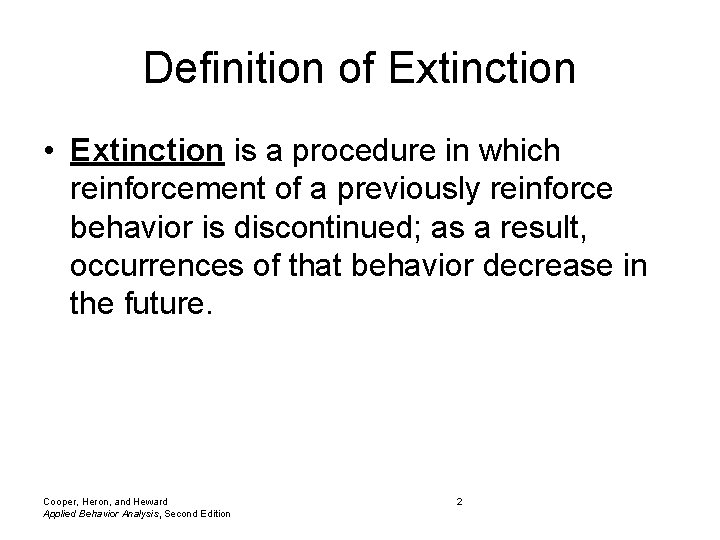 Definition of Extinction

• Extinction is a procedure in which reinforcement of a previously reinforce behavior is discontinued; as a result, occurrences of that behavior decrease in the future.

Cooper, Heron, and Heward
Applied Behavior Analysis, Second Edition

2